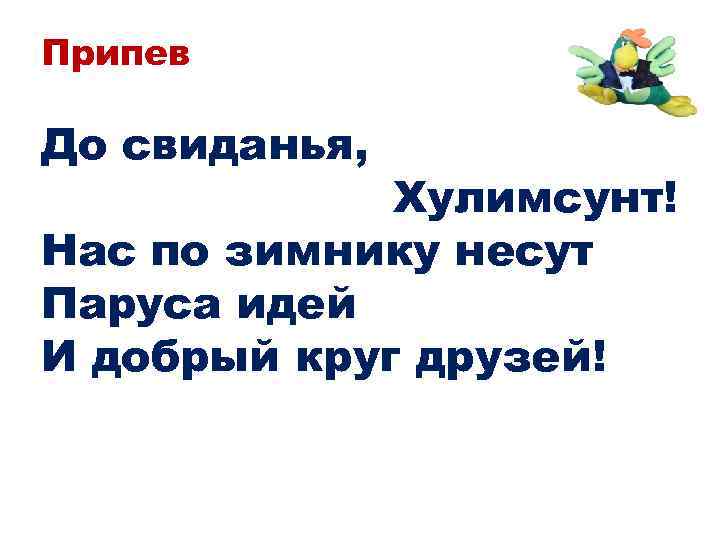 Припев

До свиданья,
Хулимсунт!
Нас по зимнику несут
Паруса идей
И добрый круг друзей!